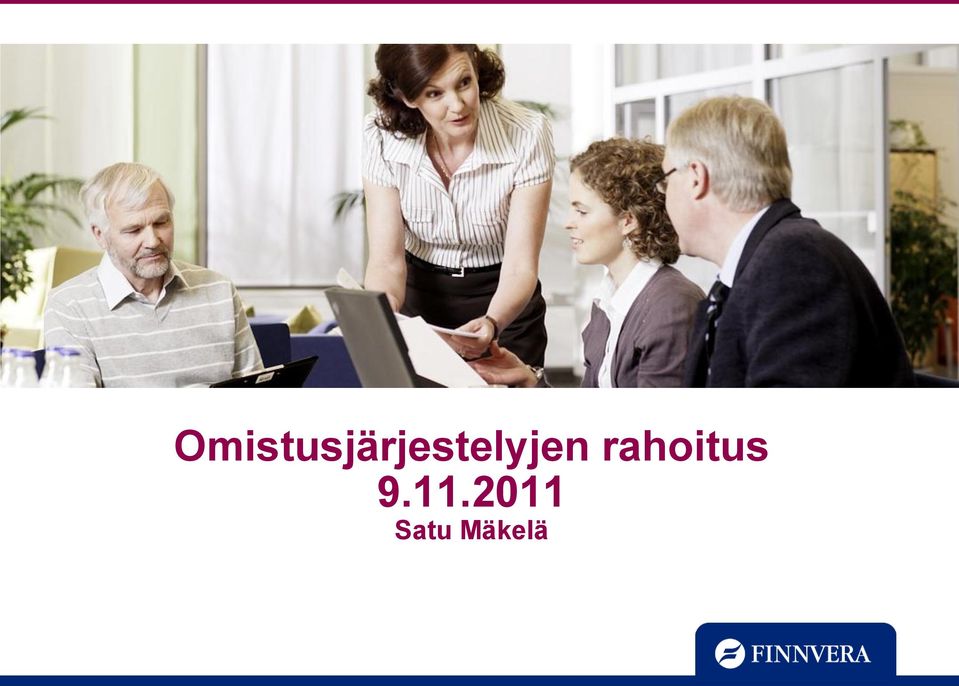 Omistusjärjestelyjen rahoitus
9.11.2011
Satu Mäkelä

FINNVERA